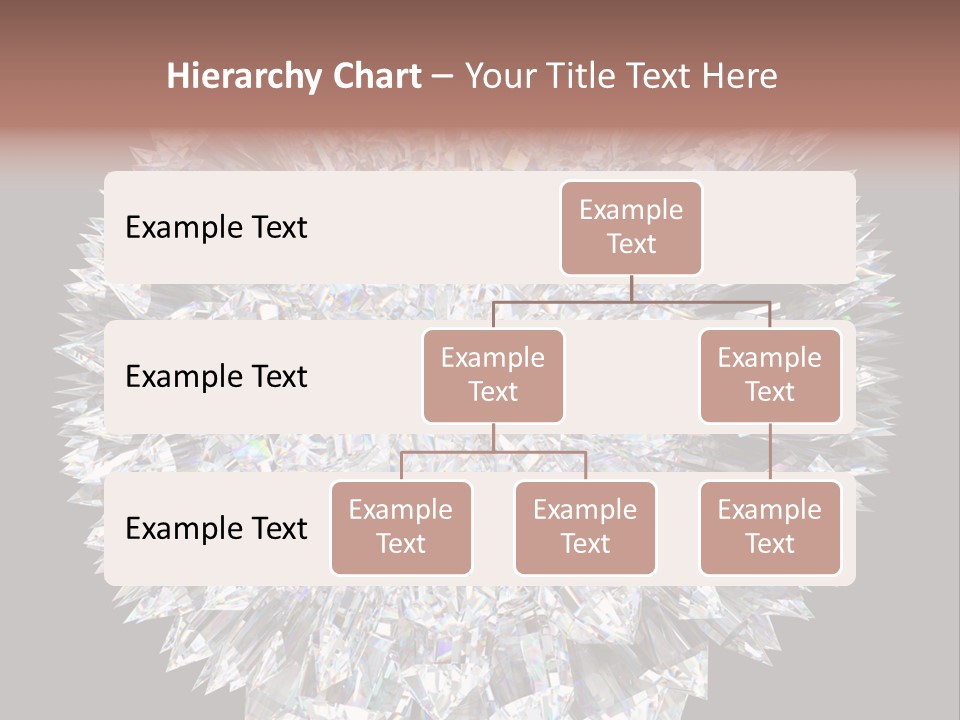 Hierarchy Chart – Your Title Text Here

Example Text

Example Text

Example Text

Example Text

Example Text

Example Text

Example Text

Example Text

Example Text